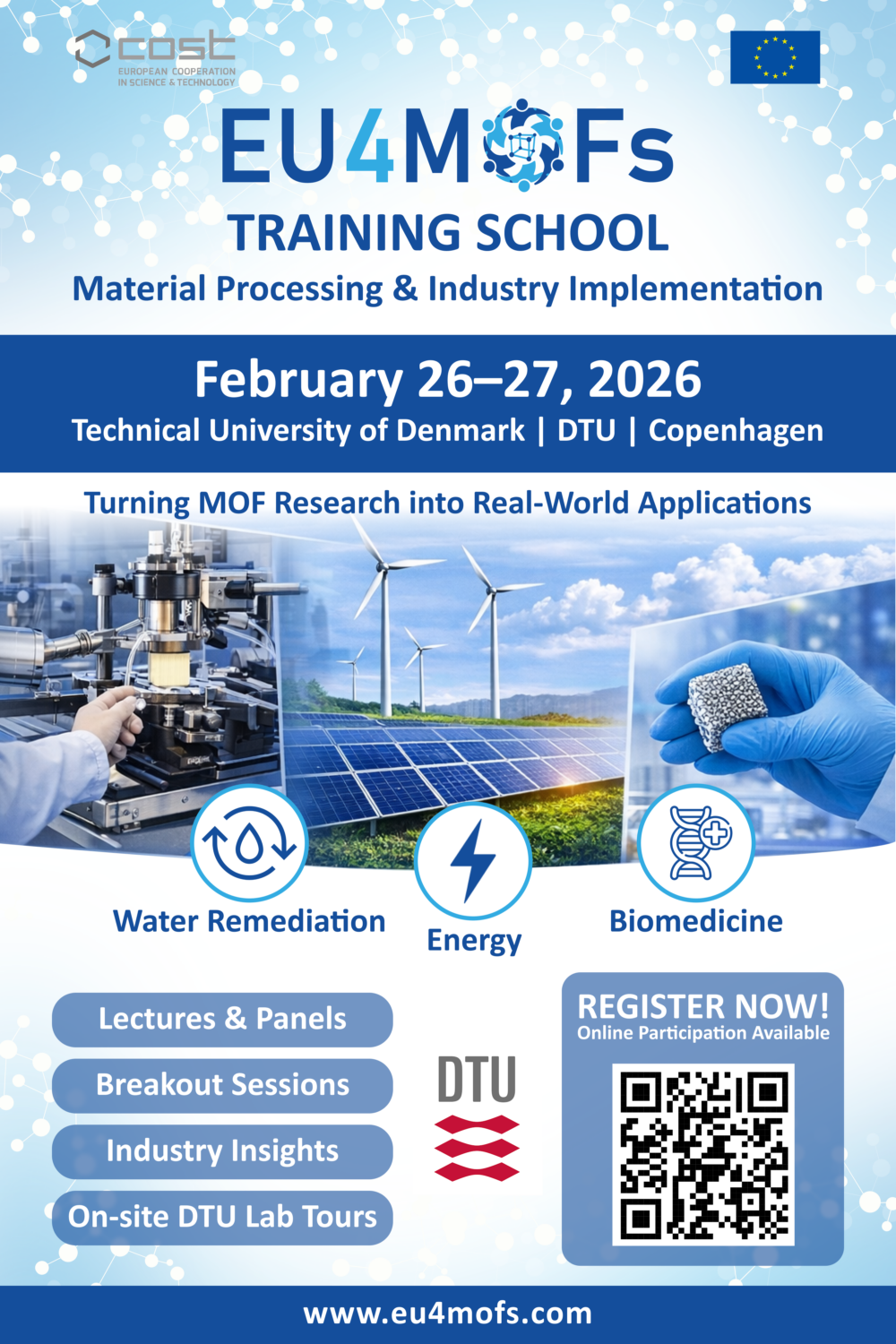 cost
EUROPEAN COOPERATION IN SCIENCE & TECHNOLOGY

EU4MOFs
TRAINING SCHOOL
Material Processing & Industry Implementation

February 26–27, 2026
Technical University of Denmark | DTU | Copenhagen

Turning MOF Research into Real-World Applications

Water Remediation
Energy
Biomedicine

Lectures & Panels
Breakout Sessions
Industry Insights
On-site DTU Lab Tours

DTU

REGISTER NOW!
Online Participation Available

www.eu4mofs.com